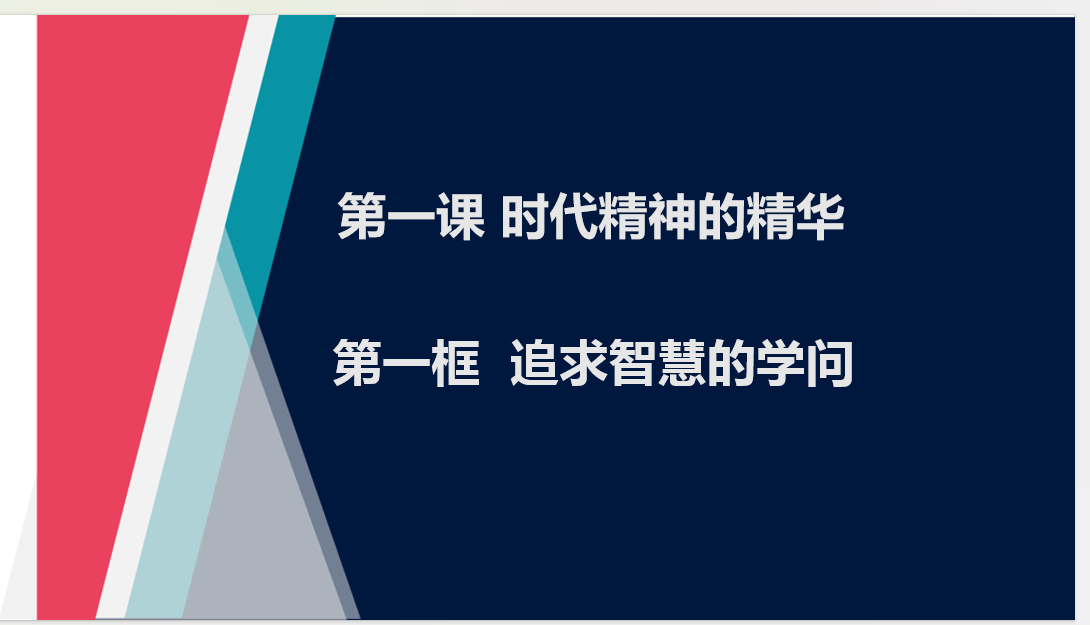 第一课 时代精神的精华

第一框 追求智慧的学问